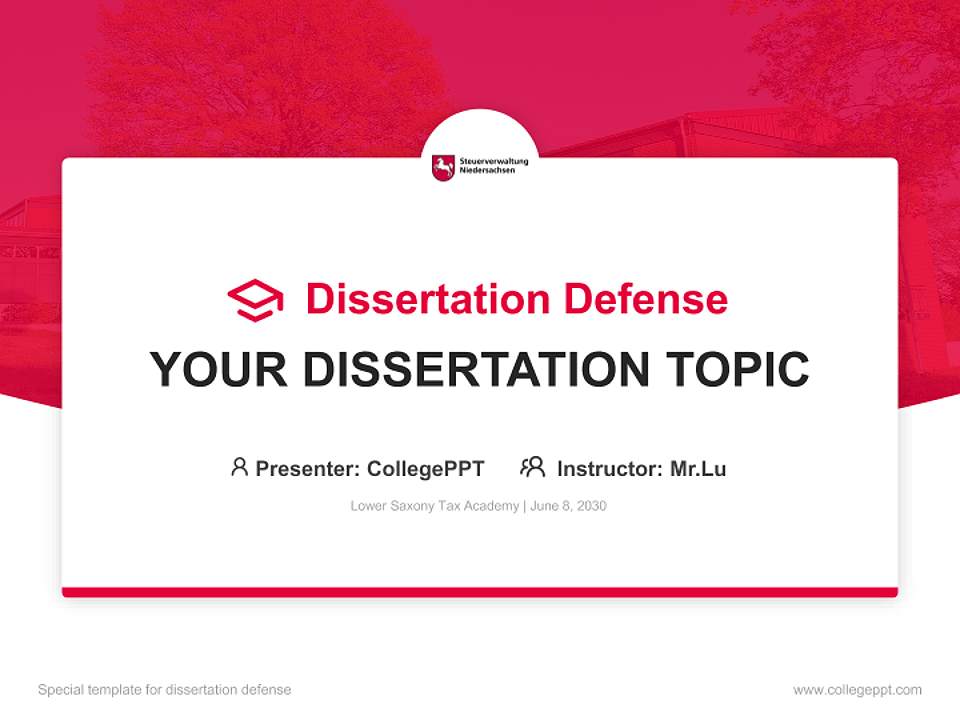 Steuerverwaltung Niedersachsen

Dissertation Defense

YOUR DISSERTATION TOPIC

Presenter: CollegePPT Instructor: Mr.Lu

Lower Saxony Tax Academy | June 8, 2030

Special template for dissertation defense

www.collegeppt.com